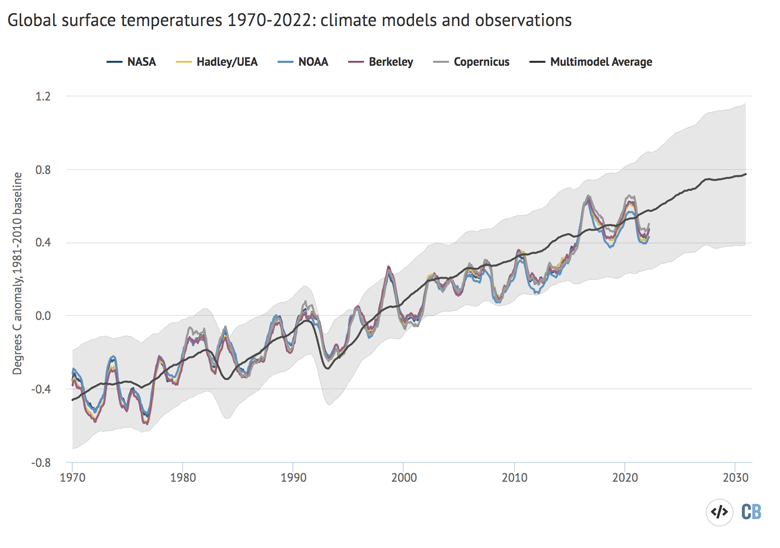 Global surface temperatures 1970-2022: climate models and observations

NASA Hadley/UEA NOAA Berkeley Copernicus Multimodel Average

Degrees C anomaly, 1981-2010 baseline

1.2
0.8
0.4
0.0
-0.4
-0.8

1970 1980 1990 2000 2010 2020 2030

</> CB